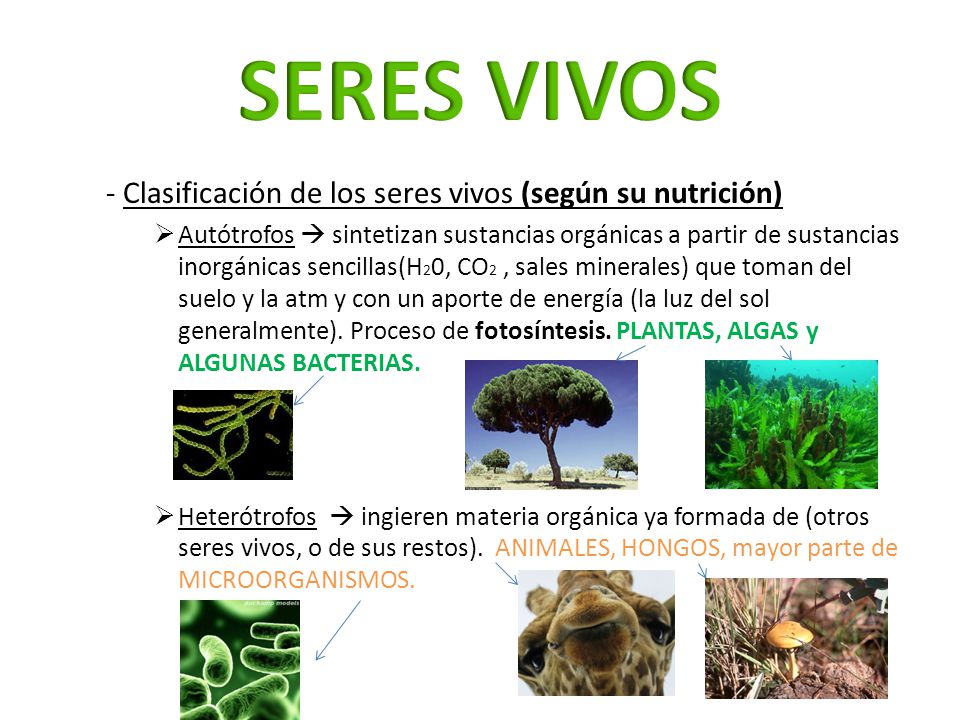 SERES VIVOS

- Clasificación de los seres vivos (según su nutrición)

➢ Autótrofos → sintetizan sustancias orgánicas a partir de sustancias inorgánicas sencillas($H_20$, $CO_2$ , sales minerales) que toman del suelo y la atm y con un aporte de energía (la luz del sol generalmente). Proceso de fotosíntesis. PLANTAS, ALGAS y ALGUNAS BACTERIAS.

➢ Heterótrofos → ingieren materia orgánica ya formada de (otros seres vivos, o de sus restos). ANIMALES, HONGOS, mayor parte de MICROORGANISMOS.